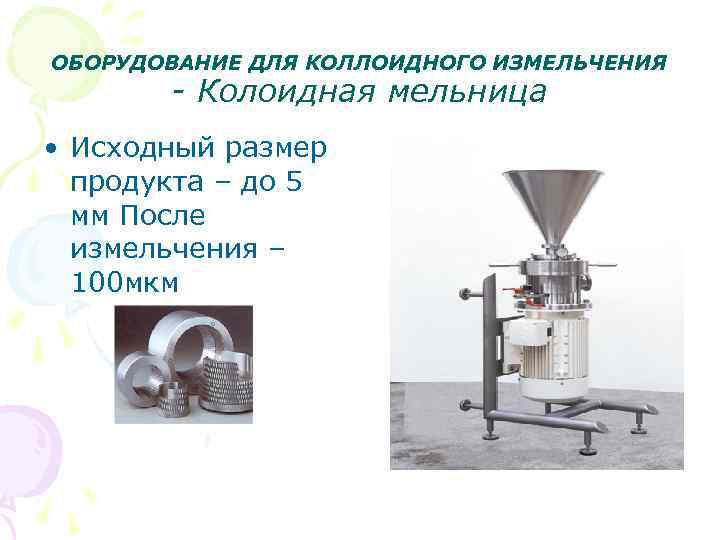 ОБОРУДОВАНИЕ ДЛЯ КОЛЛОИДНОГО ИЗМЕЛЬЧЕНИЯ - Колоидная мельница

• Исходный размер продукта – до 5 мм После измельчения – 100мкм